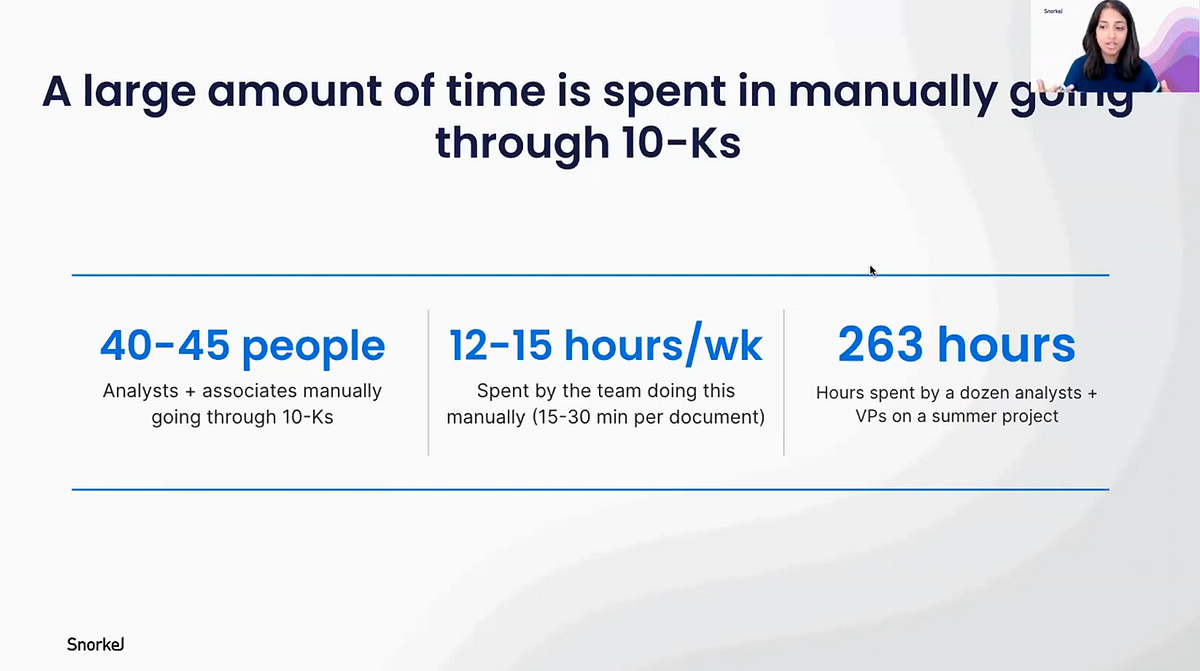 Snorkel

A large amount of time is spent in manually going through 10-Ks

40-45 people
Analysts + associates manually going through 10-Ks

12-15 hours/wk
Spent by the team doing this manually (15-30 min per document)

263 hours
Hours spent by a dozen analysts + VPs on a summer project

Snorkel